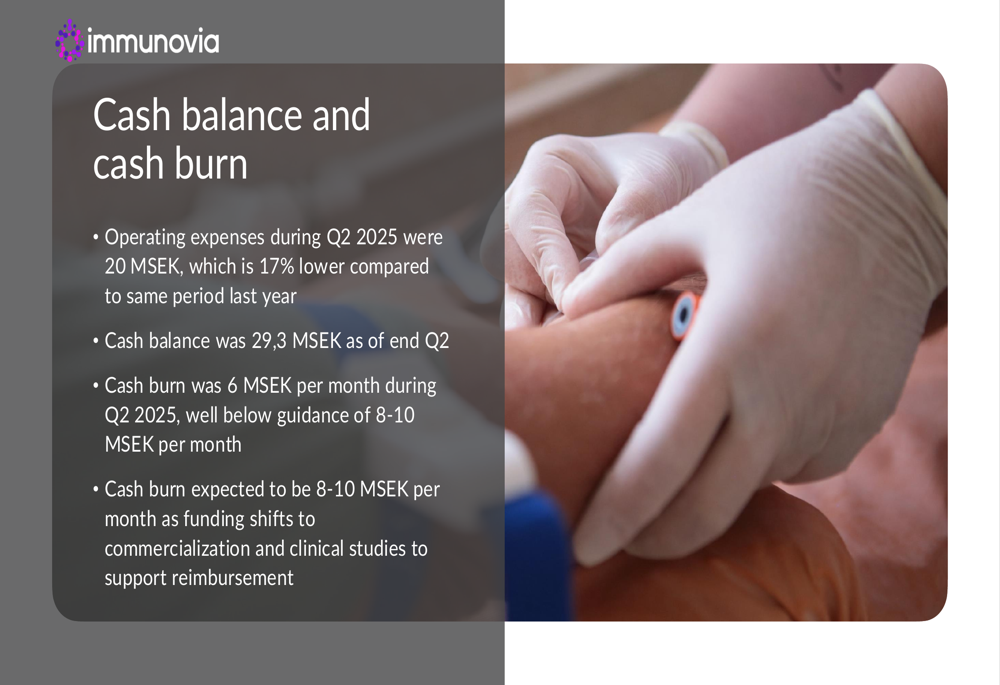 immunovia

Cash balance and cash burn

• Operating expenses during Q2 2025 were 20 MSEK, which is 17% lower compared to same period last year

• Cash balance was 29,3 MSEK as of end Q2

• Cash burn was 6 MSEK per month during Q2 2025, well below guidance of 8-10 MSEK per month

• Cash burn expected to be 8-10 MSEK per month as funding shifts to commercialization and clinical studies to support reimbursement